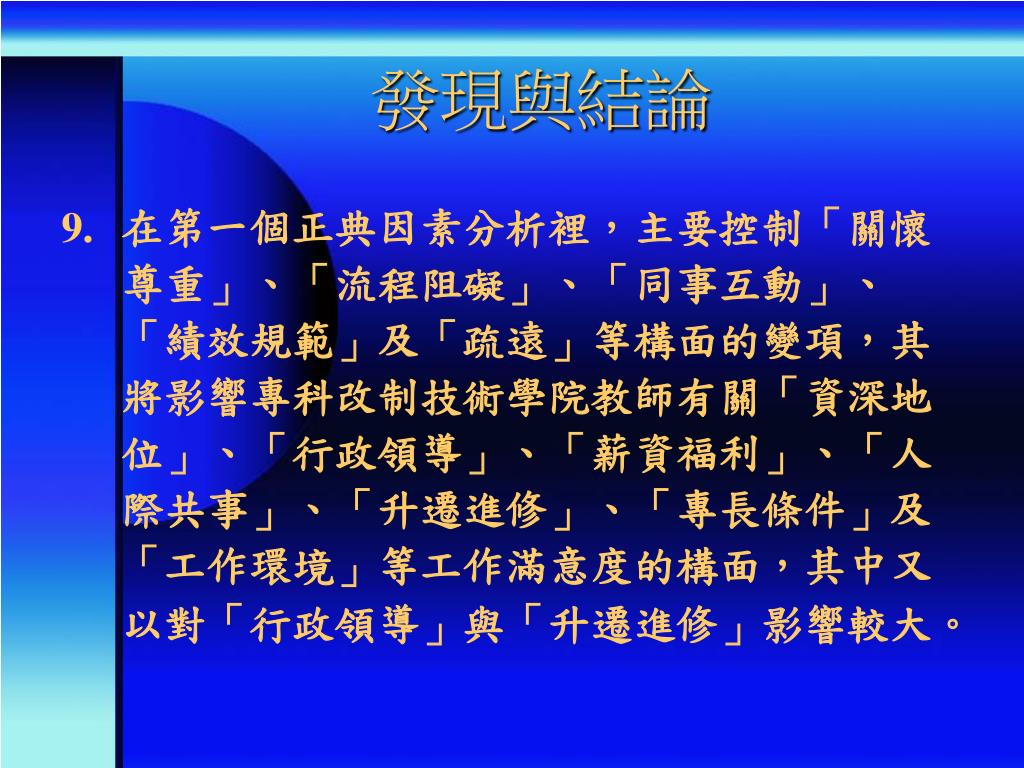 發現與結論

9. 在第一個正典因素分析裡，主要控制「關懷尊重」、「流程阻礙」、「同事互動」、「績效規範」及「疏遠」等構面的變項，其將影響專科改制技術學院教師有關「資深地位」、「行政領導」、「薪資福利」、「人際共事」、「升遷進修」、「專長條件」及「工作環境」等工作滿意度的構面，其中又以對「行政領導」與「升遷進修」影響較大。